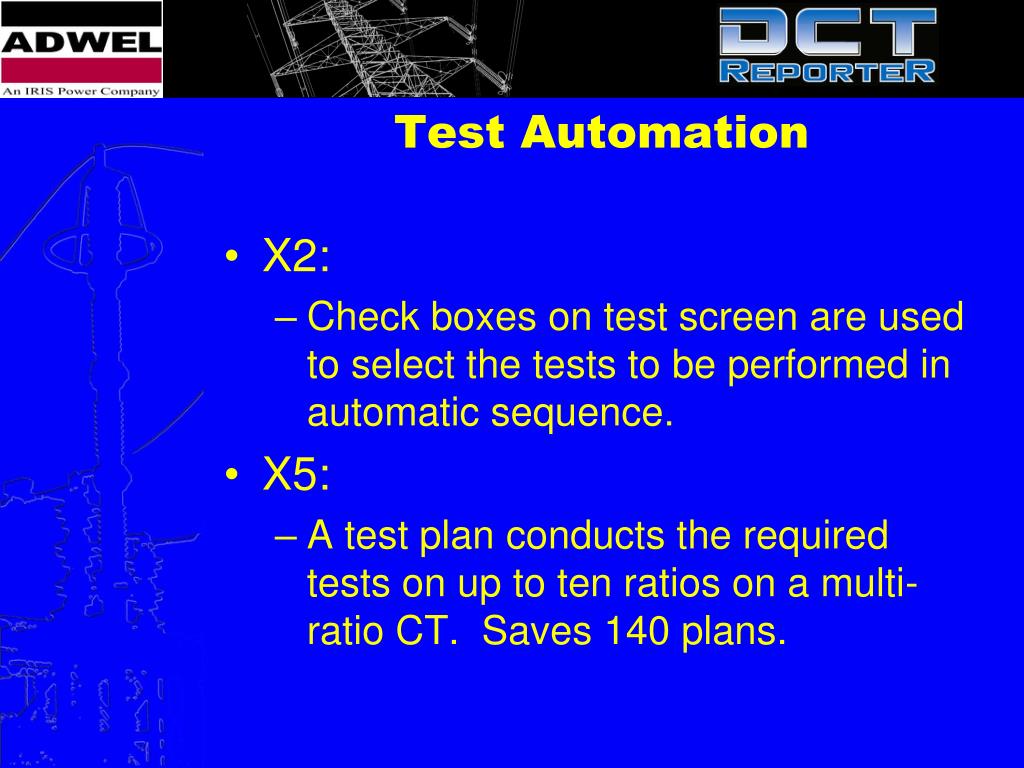 ADWEL
An IRIS Power Company

DCT
REPORTER

Test Automation

• X2:
– Check boxes on test screen are used to select the tests to be performed in automatic sequence.
• X5:
– A test plan conducts the required tests on up to ten ratios on a multi-ratio CT.  Saves 140 plans.